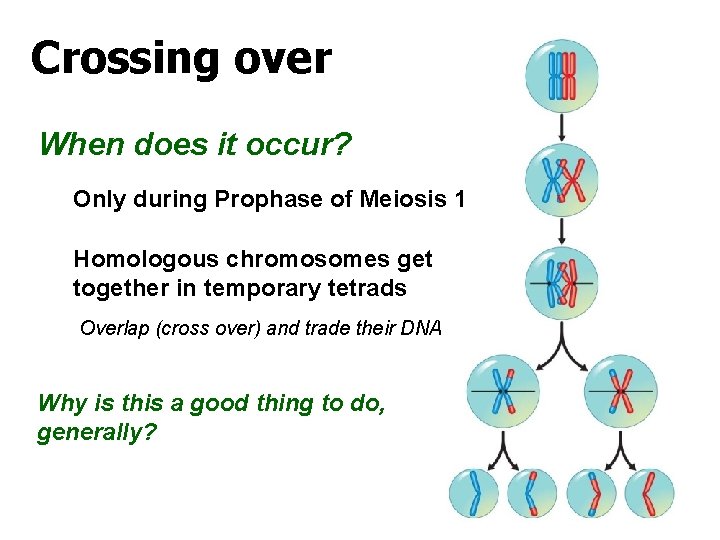 Crossing over

When does it occur?

Only during Prophase of Meiosis 1

Homologous chromosomes get together in temporary tetrads

Overlap (cross over) and trade their DNA

Why is this a good thing to do, generally?